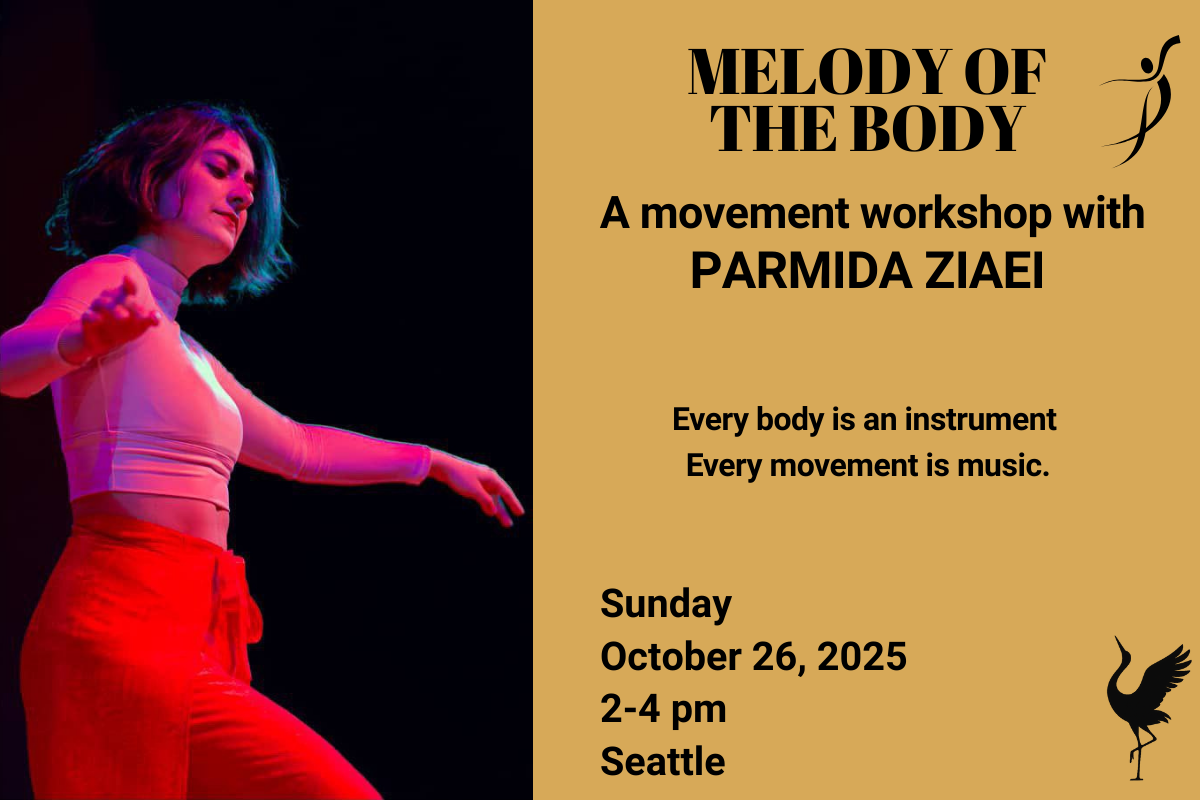 MELODY OF THE BODY

A movement workshop with
PARMIDA ZIAEI

Every body is an instrument
Every movement is music.

Sunday
October 26, 2025
2-4 pm
Seattle